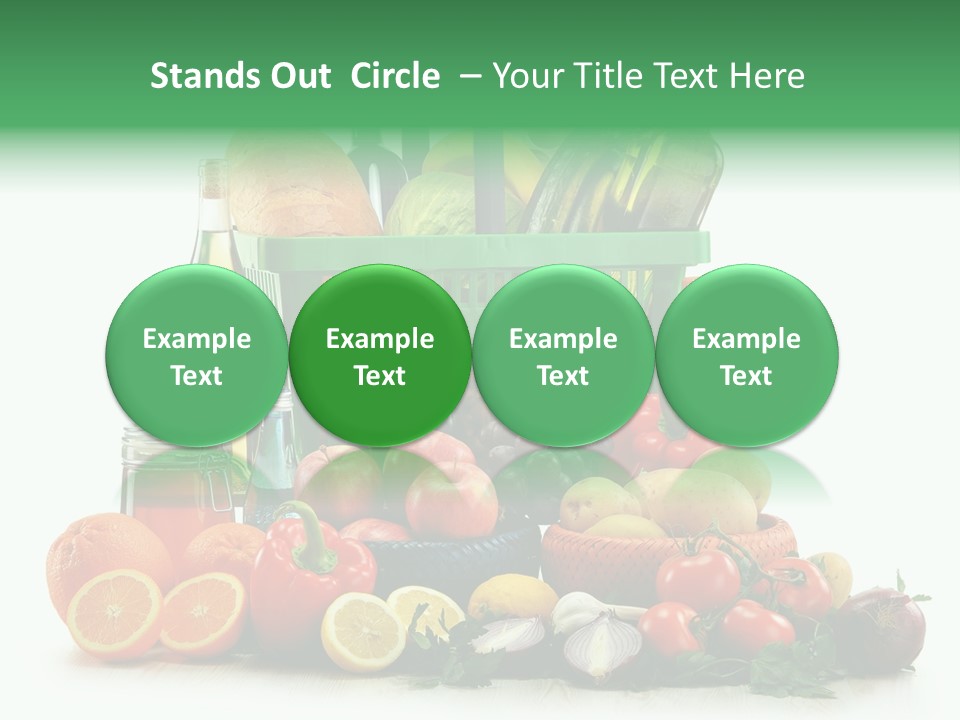 Stands Out Circle – Your Title Text Here

Example Text

Example Text

Example Text

Example Text